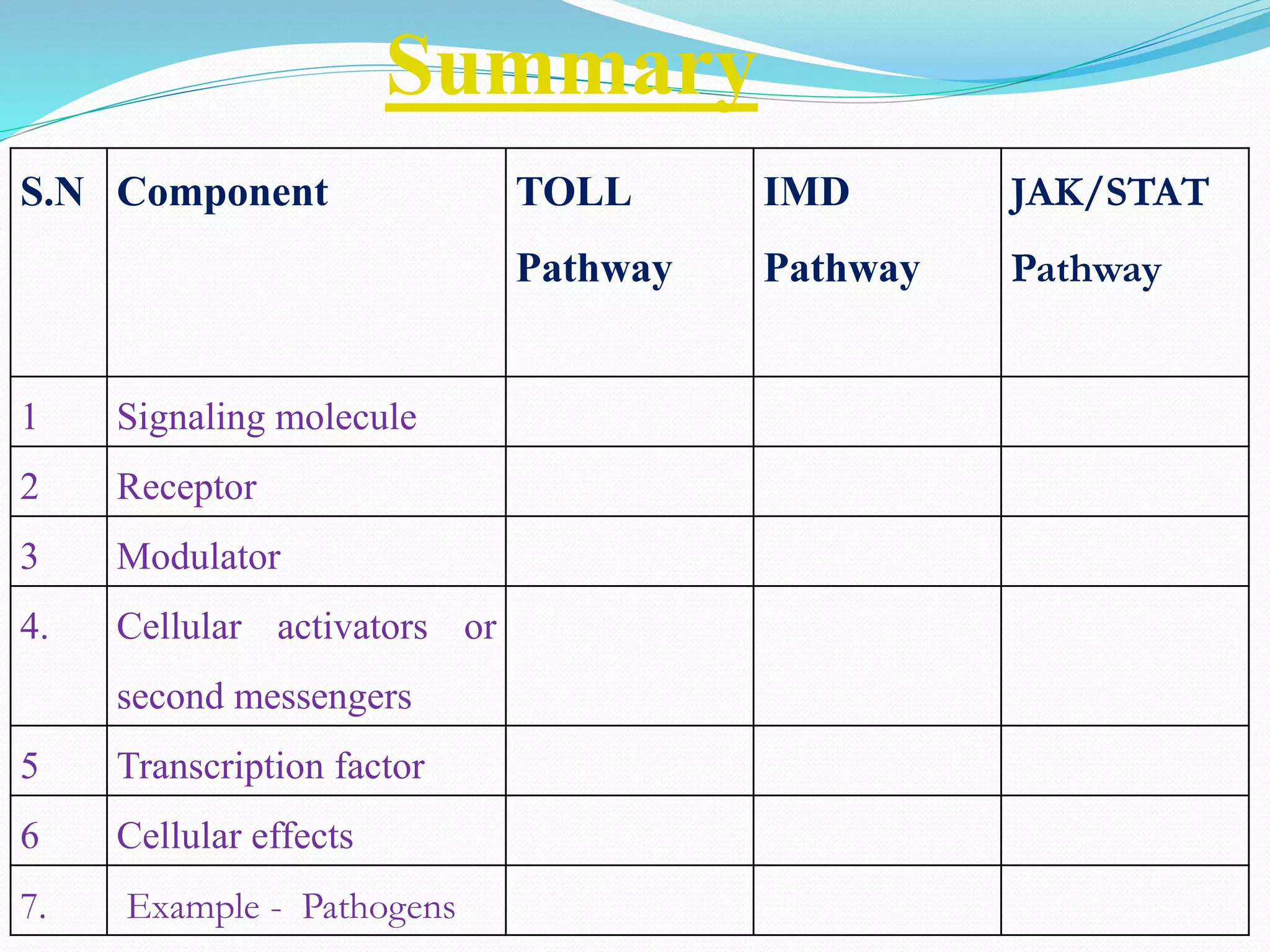 Summary

| S.N | Component | TOLL Pathway | IMD Pathway | JAK/STAT Pathway |
|---|---|---|---|---|
| 1 | Signaling molecule | | | |
| 2 | Receptor | | | |
| 3 | Modulator | | | |
| 4. | Cellular activators or second messengers | | | |
| 5 | Transcription factor | | | |
| 6 | Cellular effects | | | |
| 7. | Example - Pathogens | | | |